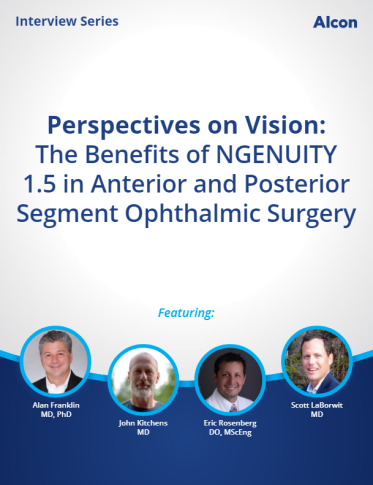 Interview Series

Alcon

Perspectives on Vision: The Benefits of NGENUITY 1.5 in Anterior and Posterior Segment Ophthalmic Surgery

Featuring:

Alan Franklin
MD, PhD

John Kitchens
MD

Eric Rosenberg
DO, MScEng

Scott LaBorwit
MD